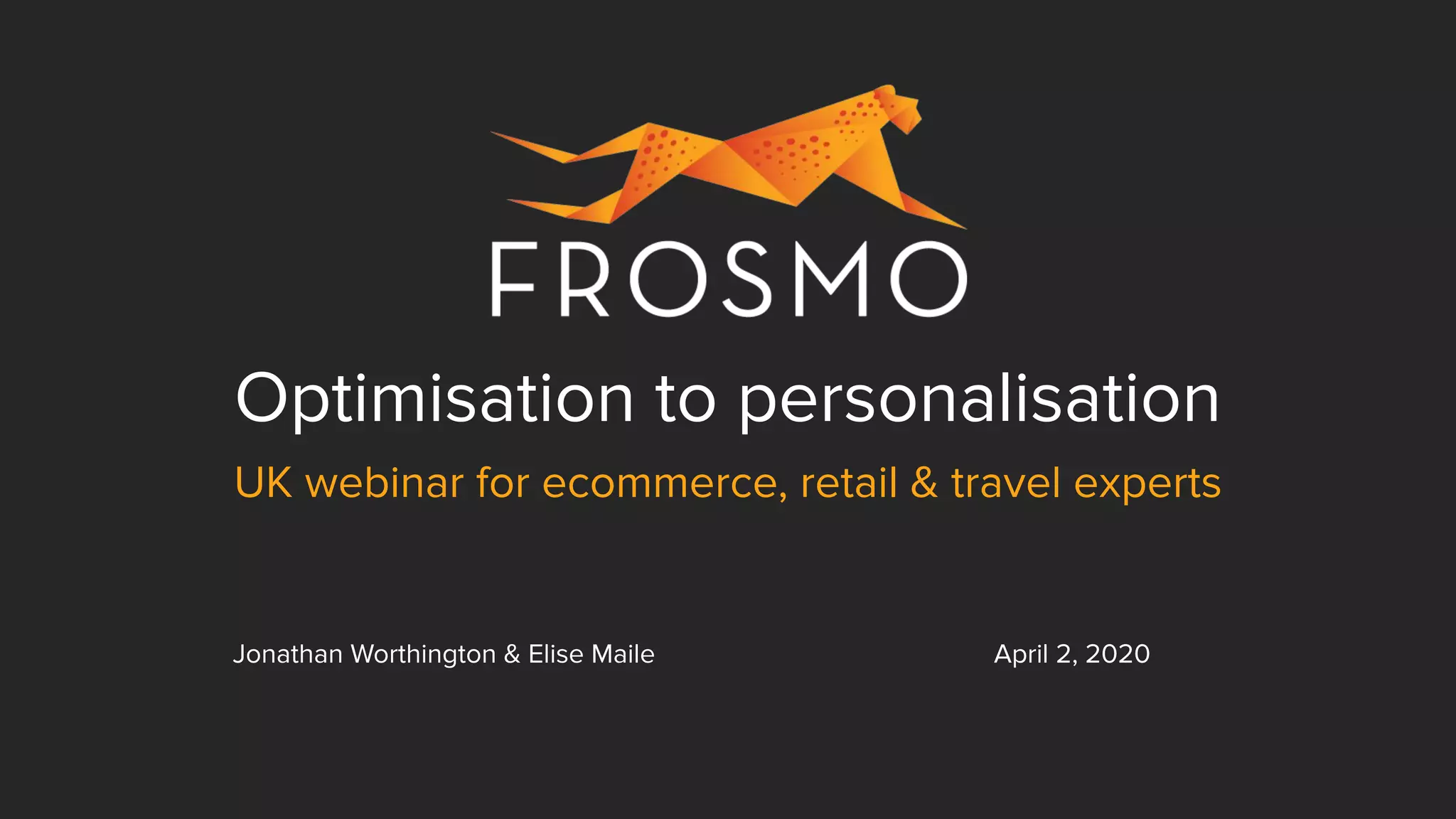 FROSMO

Optimisation to personalisation

UK webinar for ecommerce, retail & travel experts

Jonathan Worthington & Elise Maile

April 2, 2020